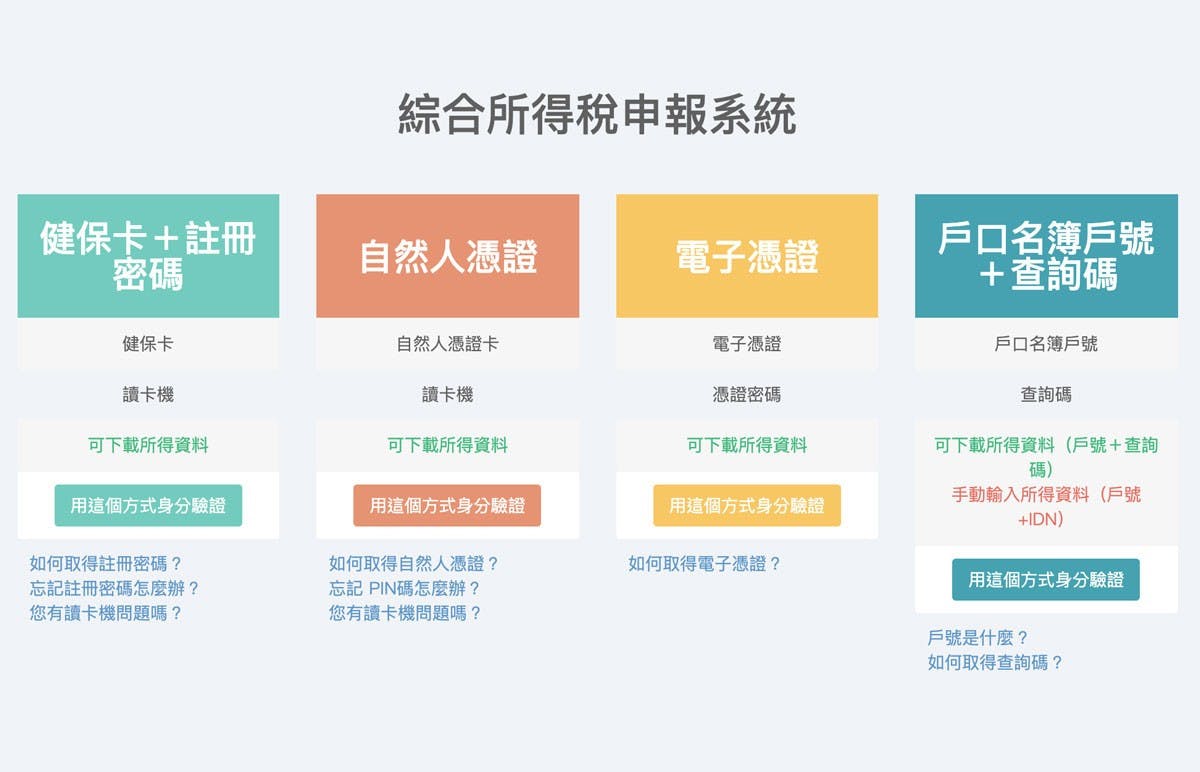 綜合所得稅申報系統

健保卡＋註冊密碼

健保卡

讀卡機

可下載所得資料

用這個方式身分驗證

如何取得註冊密碼？
忘記註冊密碼怎麼辦？
您有讀卡機問題嗎？

自然人憑證

自然人憑證卡

讀卡機

可下載所得資料

用這個方式身分驗證

如何取得自然人憑證？
忘記 PIN碼怎麼辦？
您有讀卡機問題嗎？

電子憑證

電子憑證

憑證密碼

可下載所得資料

用這個方式身分驗證

如何取得電子憑證？

戶口名簿戶號＋查詢碼

戶口名簿戶號

查詢碼

可下載所得資料（戶號＋查詢碼）
手動輸入所得資料（戶號+IDN）

用這個方式身分驗證

戶號是什麼？
如何取得查詢碼？